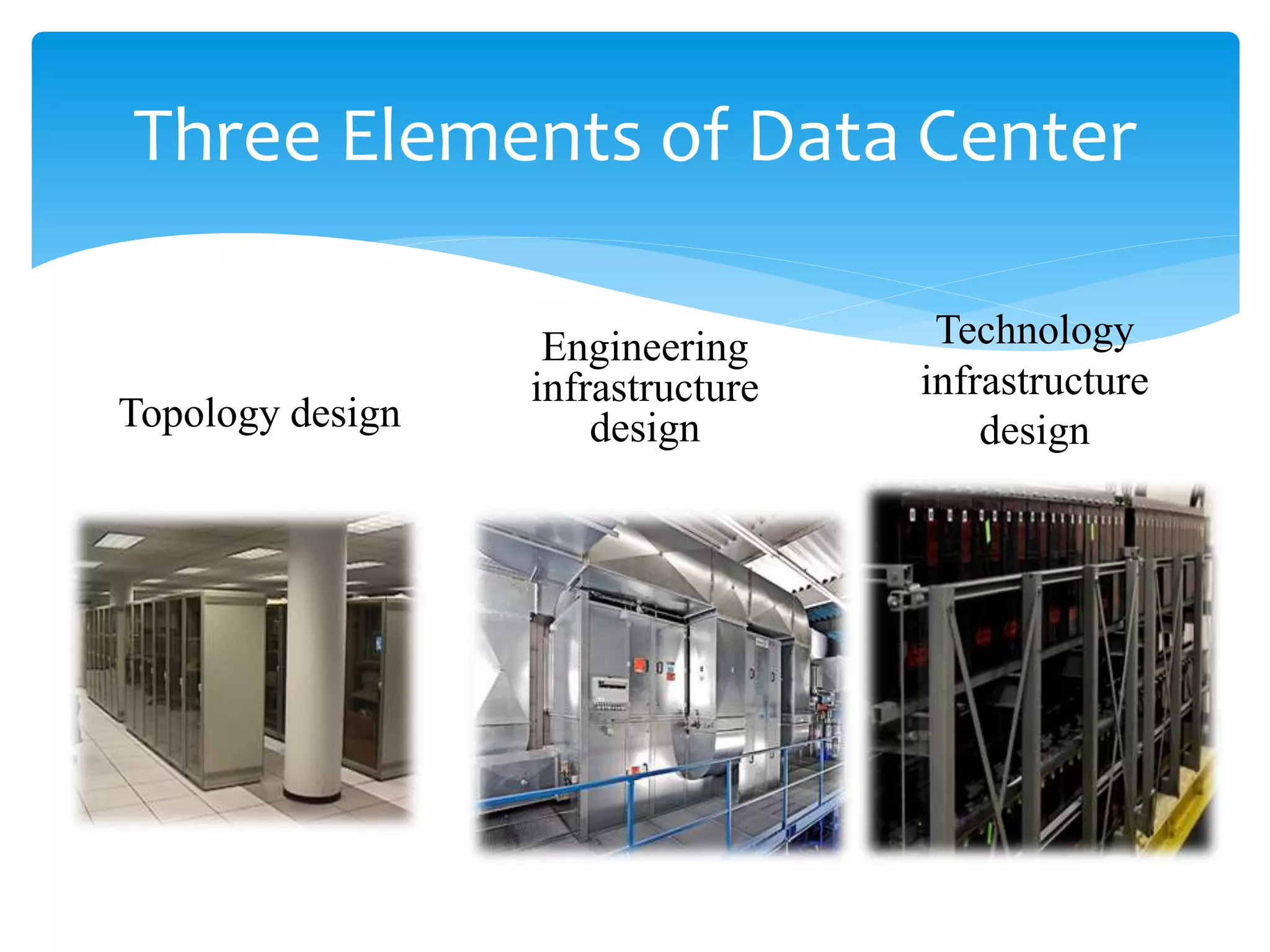 Three Elements of Data Center

Topology design

Engineering infrastructure design

Technology infrastructure design